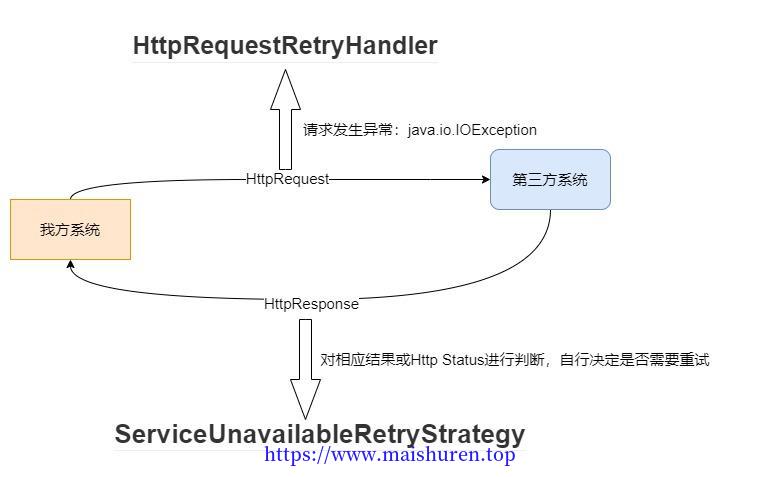 HttpRequestRetryHandler

请求发生异常：java.io.IOException

HttpRequest

第三方系统

我方系统

HttpResponse

对相应结果或Http Status进行判断，自行决定是否需要重试

ServiceUnavailableRetryStrategy

https://www.maishuren.top